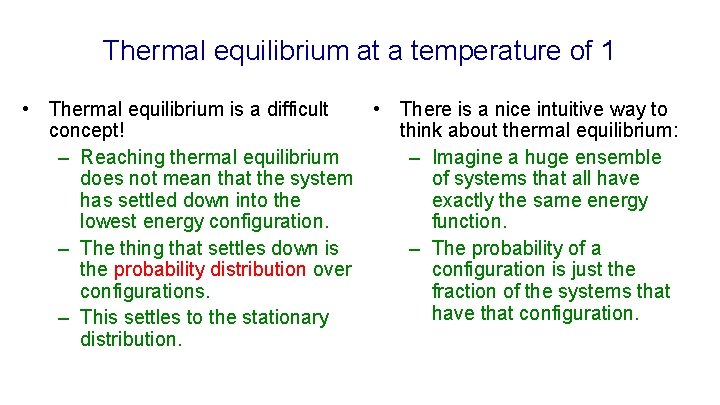 Thermal equilibrium at a temperature of 1

• Thermal equilibrium is a difficult concept!
– Reaching thermal equilibrium does not mean that the system has settled down into the lowest energy configuration.
– The thing that settles down is the probability distribution over configurations.
– This settles to the stationary distribution.

• There is a nice intuitive way to think about thermal equilibrium:
– Imagine a huge ensemble of systems that all have exactly the same energy function.
– The probability of a configuration is just the fraction of the systems that have that configuration.